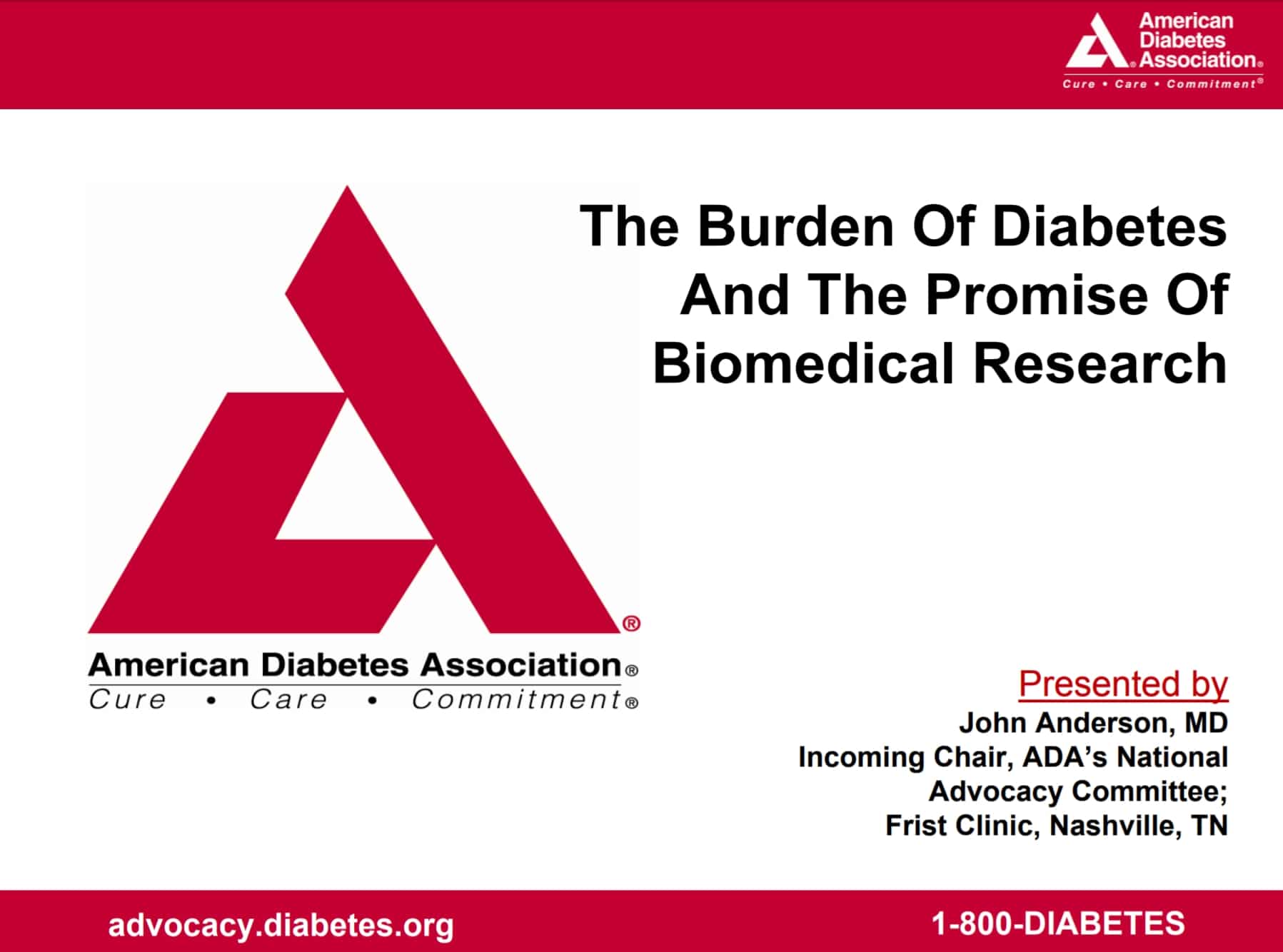 American Diabetes Association®
Cure • Care • Commitment®

The Burden Of Diabetes And The Promise Of Biomedical Research

®
American Diabetes Association®
Cure • Care • Commitment®

Presented by
John Anderson, MD
Incoming Chair, ADA's National Advocacy Committee;
Frist Clinic, Nashville, TN

advocacy.diabetes.org

1-800-DIABETES